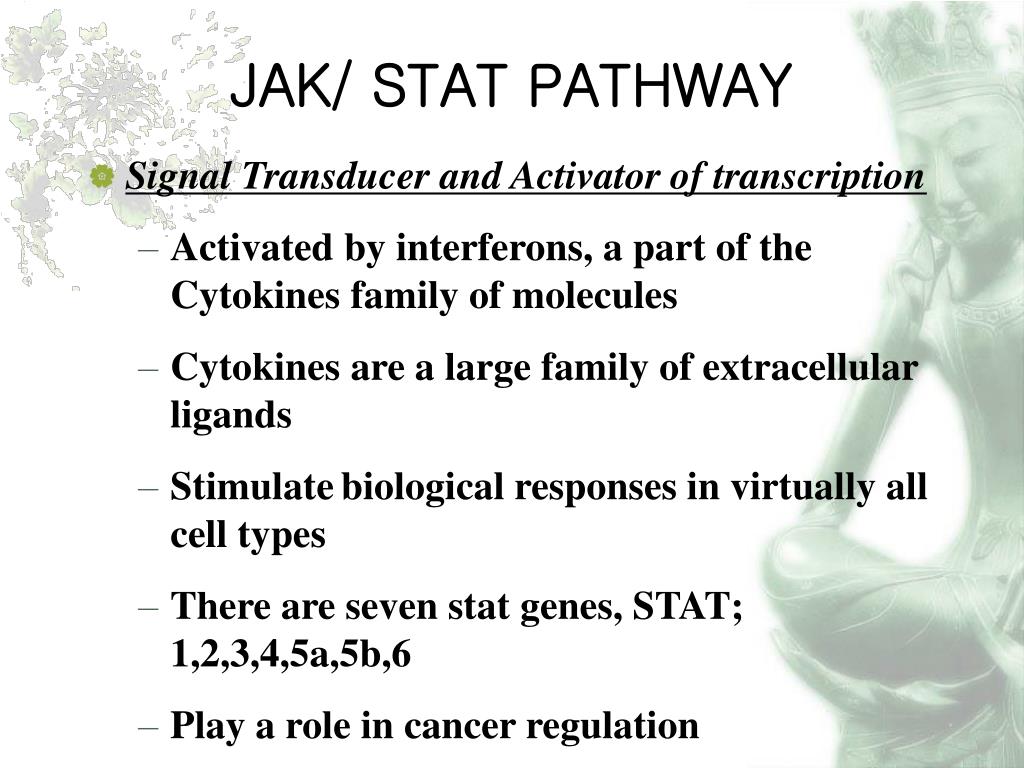 JAK/ STAT PATHWAY

Signal Transducer and Activator of transcription

– Activated by interferons, a part of the Cytokines family of molecules

– Cytokines are a large family of extracellular ligands

– Stimulate biological responses in virtually all cell types

– There are seven stat genes, STAT; 1,2,3,4,5a,5b,6

– Play a role in cancer regulation